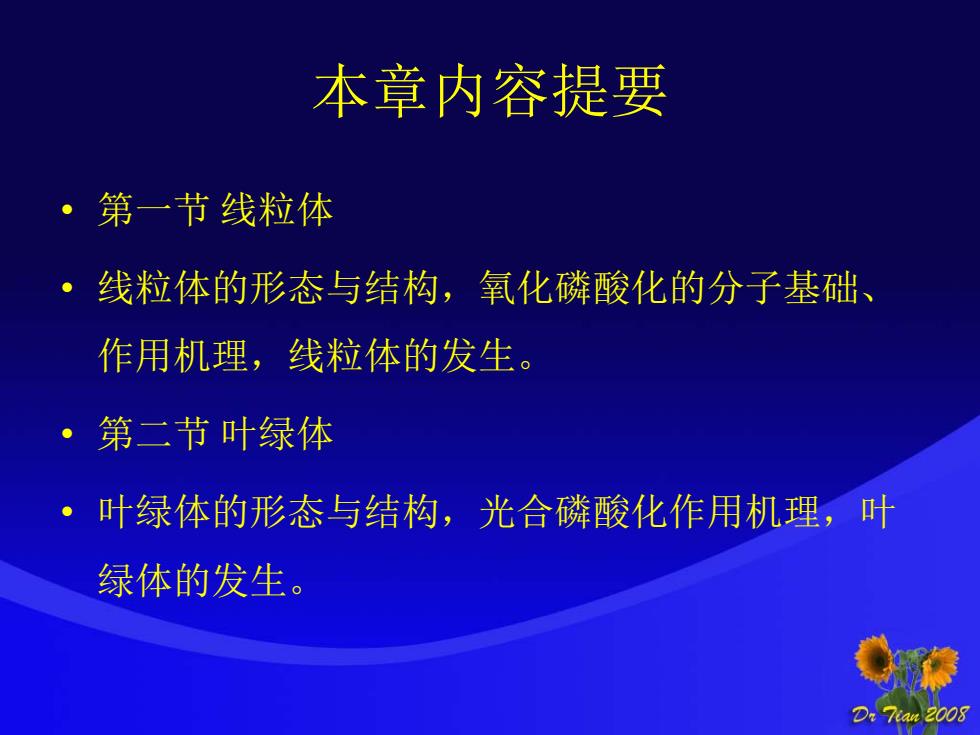 本章内容提要

• 第一节 线粒体

• 线粒体的形态与结构，氧化磷酸化的分子基础、作用机理，线粒体的发生。

• 第二节 叶绿体

• 叶绿体的形态与结构，光合磷酸化作用机理，叶绿体的发生。

Dr Tian 2008